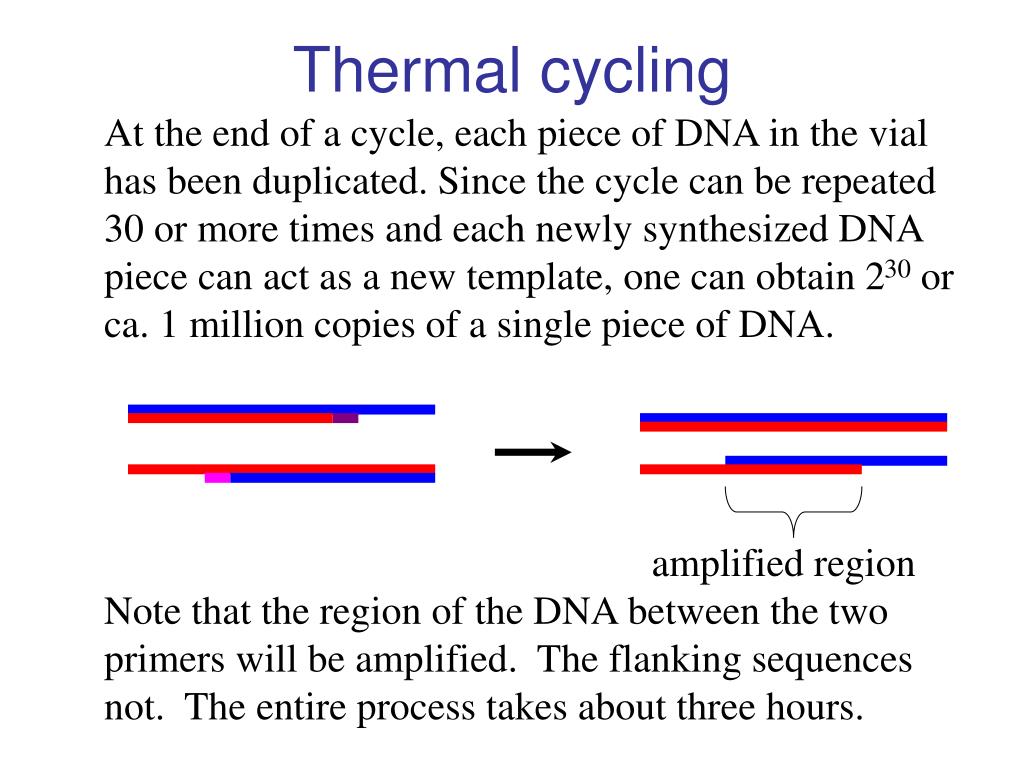 Thermal cycling

At the end of a cycle, each piece of DNA in the vial has been duplicated. Since the cycle can be repeated 30 or more times and each newly synthesized DNA piece can act as a new template, one can obtain $2^{30}$ or ca. 1 million copies of a single piece of DNA.

amplified region

Note that the region of the DNA between the two primers will be amplified. The flanking sequences not. The entire process takes about three hours.